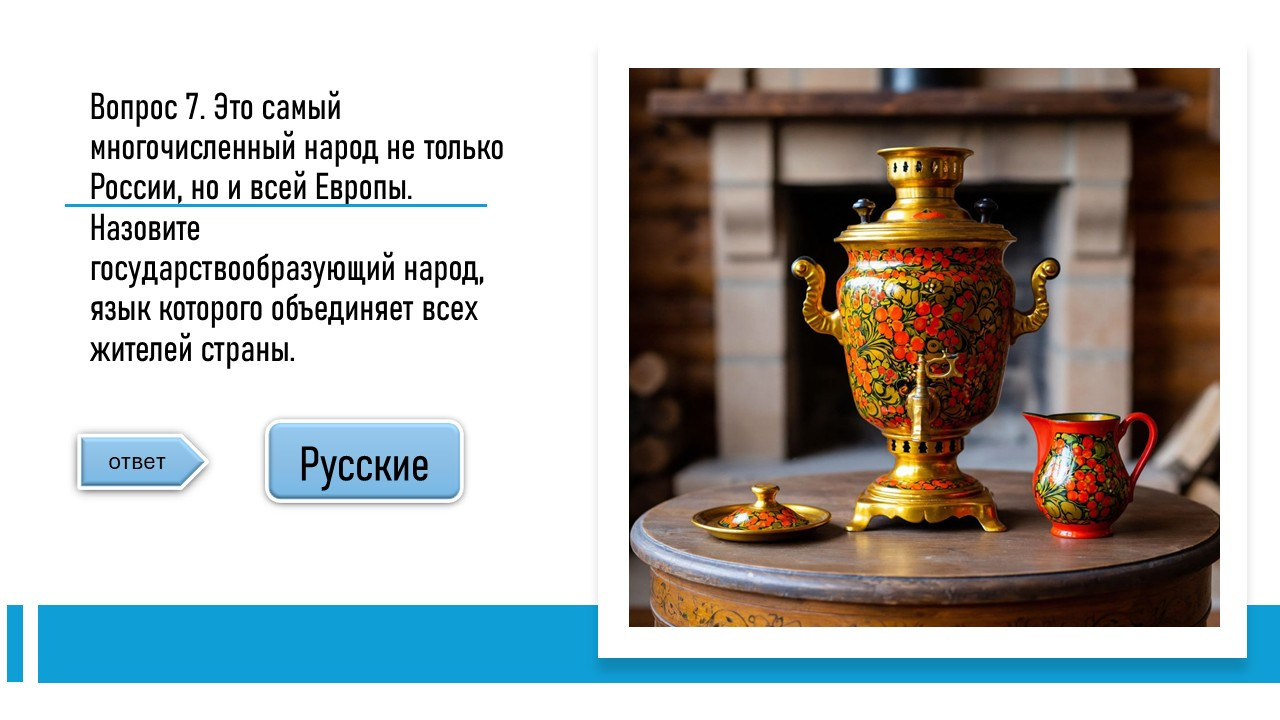 Вопрос 7. Это самый многочисленный народ не только России, но и всей Европы. Назовите государствообразующий народ, язык которого объединяет всех жителей страны.

ответ

Русские